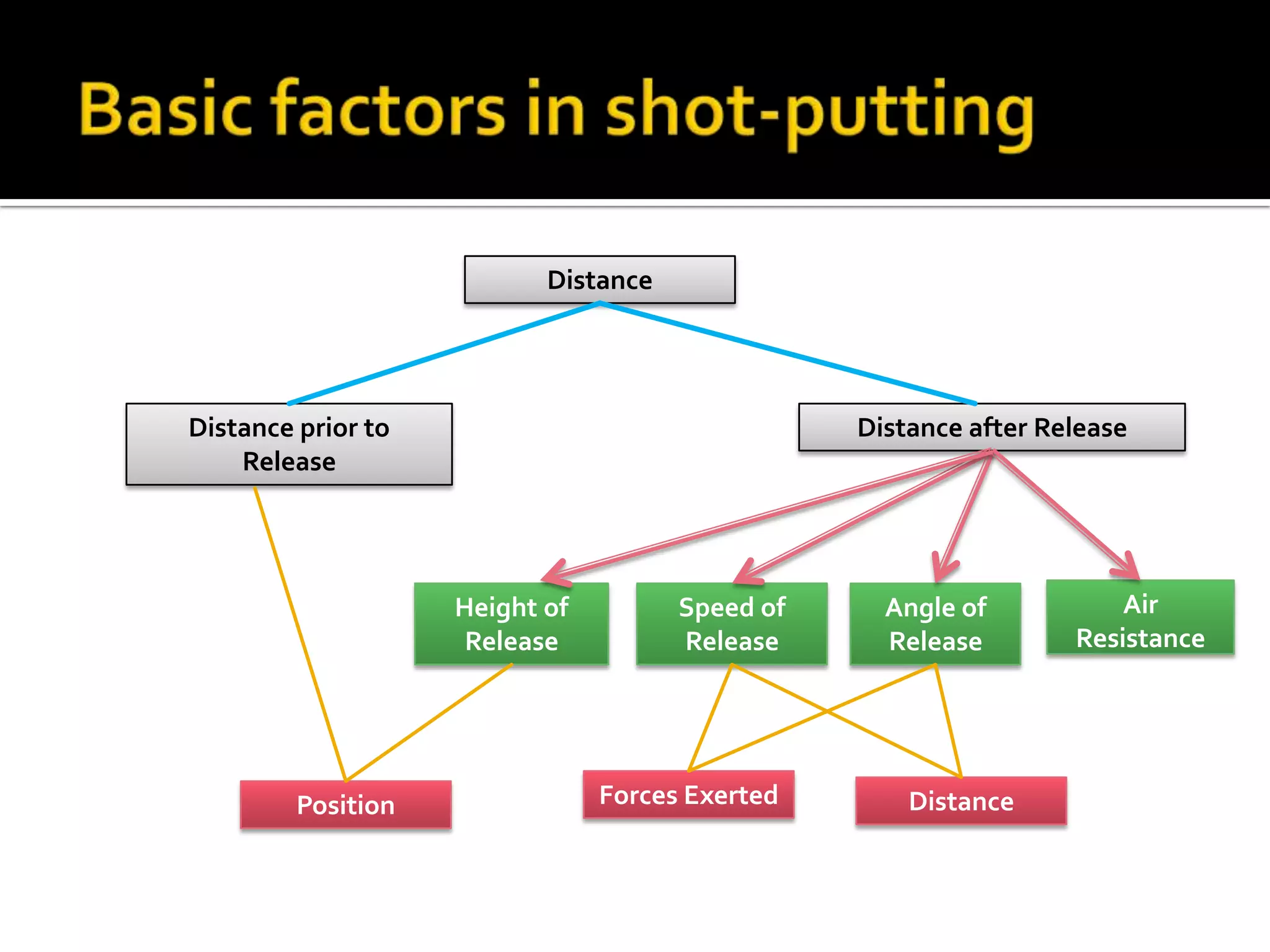 Basic factors in shot-putting

Distance

Distance prior to Release

Distance after Release

Height of Release

Speed of Release

Angle of Release

Air Resistance

Position

Forces Exerted

Distance